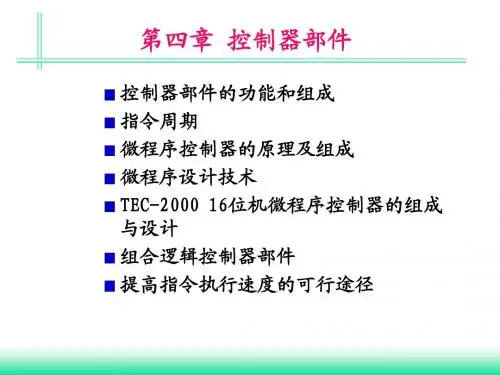 第四章 控制器部件

■ 控制器部件的功能和组成
■ 指令周期
■ 微程序控制器的原理及组成
■ 微程序设计技术
■ TEC-2000 16位机微程序控制器的组成与设计
■ 组合逻辑控制器部件
■ 提高指令执行速度的可行途径